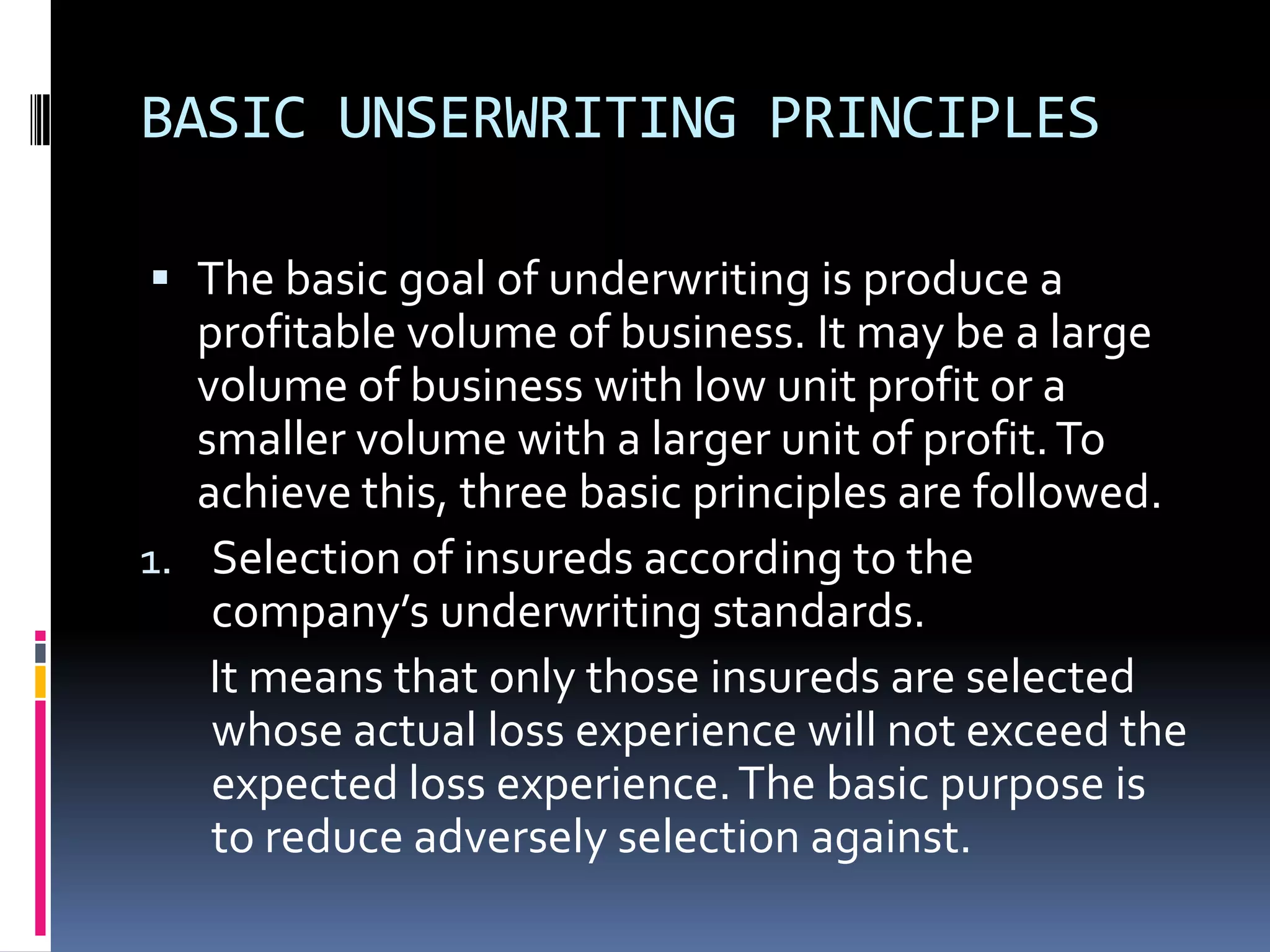 BASIC UNSERWRITING PRINCIPLES

▪ The basic goal of underwriting is produce a profitable volume of business. It may be a large volume of business with low unit profit or a smaller volume with a larger unit of profit. To achieve this, three basic principles are followed.

1. Selection of insureds according to the company's underwriting standards.

It means that only those insureds are selected whose actual loss experience will not exceed the expected loss experience. The basic purpose is to reduce adversely selection against.